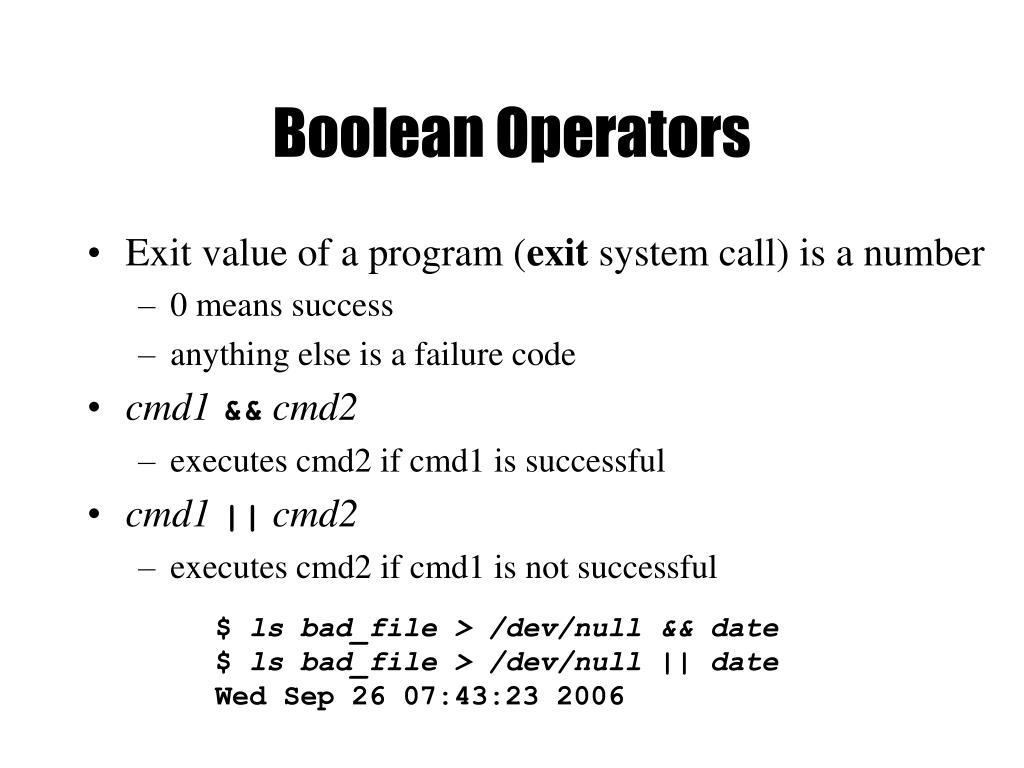 Boolean Operators

• Exit value of a program (exit system call) is a number
– 0 means success
– anything else is a failure code

• cmd1 && cmd2
– executes cmd2 if cmd1 is successful

• cmd1 || cmd2
– executes cmd2 if cmd1 is not successful

$ ls bad_file > /dev/null && date
$ ls bad_file > /dev/null || date
Wed Sep 26 07:43:23 2006